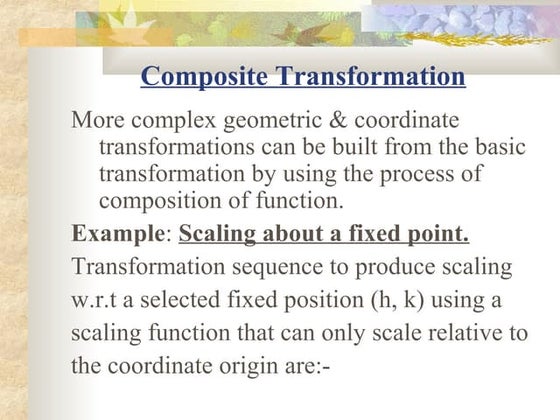 Composite Transformation

More complex geometric & coordinate transformations can be built from the basic transformation by using the process of composition of function.

Example: Scaling about a fixed point.

Transformation sequence to produce scaling w.r.t a selected fixed position (h, k) using a scaling function that can only scale relative to the coordinate origin are:-